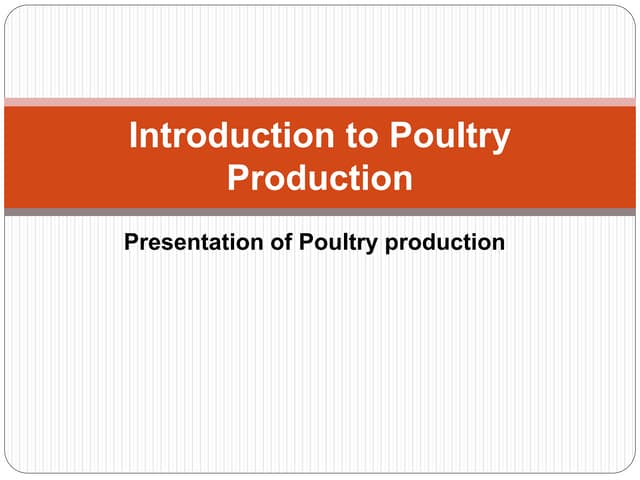 Introduction to Poultry Production

Presentation of Poultry production